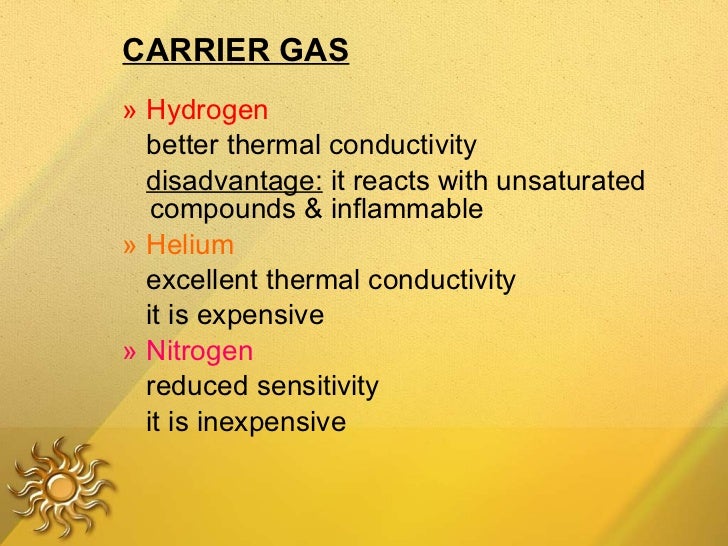 CARRIER GAS

» Hydrogen
better thermal conductivity
disadvantage: it reacts with unsaturated compounds & inflammable

» Helium
excellent thermal conductivity
it is expensive

» Nitrogen
reduced sensitivity
it is inexpensive